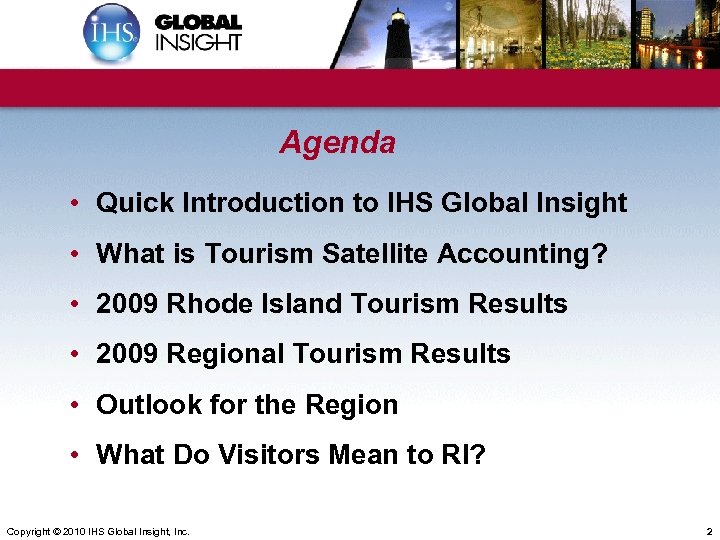 IHS GLOBAL INSIGHT

Agenda

• Quick Introduction to IHS Global Insight
• What is Tourism Satellite Accounting?
• 2009 Rhode Island Tourism Results
• 2009 Regional Tourism Results
• Outlook for the Region
• What Do Visitors Mean to RI?

Copyright © 2010 IHS Global Insight, Inc.

2